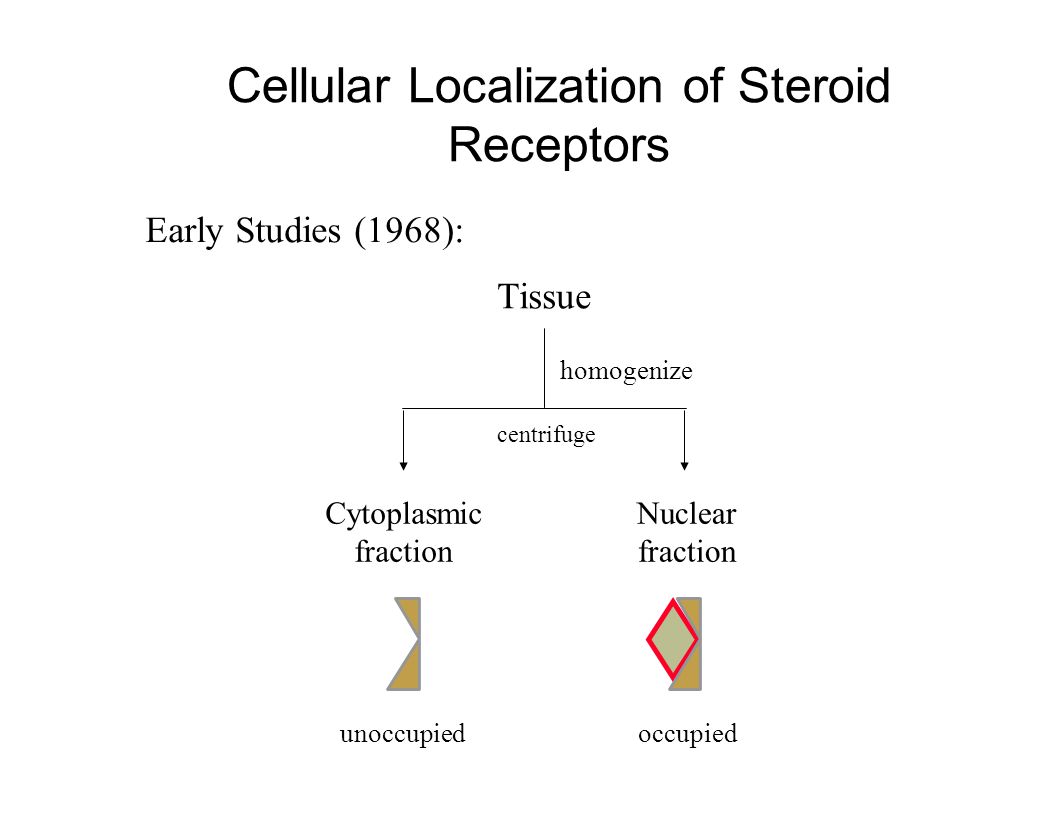 Cellular Localization of Steroid Receptors

Early Studies (1968):

Tissue

homogenize

centrifuge

Cytoplasmic fraction

Nuclear fraction

unoccupied

occupied